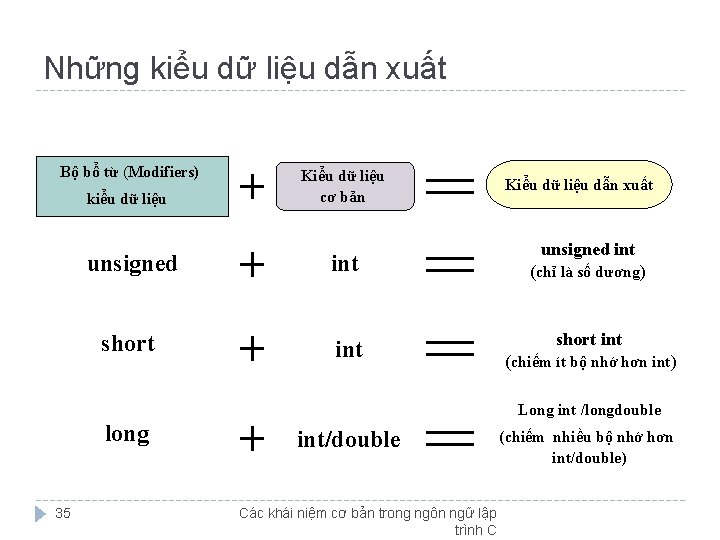 Những kiểu dữ liệu dẫn xuất

Bộ bổ từ (Modifiers) kiểu dữ liệu + Kiểu dữ liệu cơ bản = Kiểu dữ liệu dẫn xuất

unsigned + int = unsigned int (chỉ là số dương)

short + int = short int (chiếm ít bộ nhớ hơn int)

long + int/double = Long int /longdouble (chiếm nhiều bộ nhớ hơn int/double)

35

Các khái niệm cơ bản trong ngôn ngữ lập trình C